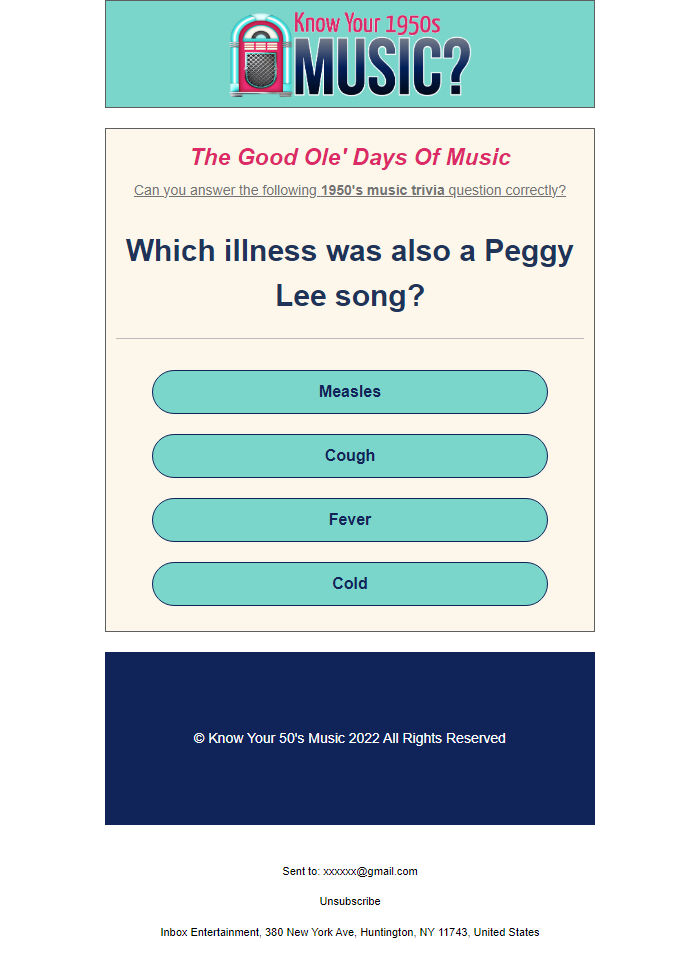 Know Your 1950s MUSIC?

The Good Ole' Days Of Music

Can you answer the following 1950's music trivia question correctly?

Which illness was also a Peggy Lee song?

Measles

Cough

Fever

Cold

© Know Your 50's Music 2022 All Rights Reserved

Sent to: xxxxxx@gmail.com

Unsubscribe

Inbox Entertainment, 380 New York Ave, Huntington, NY 11743, United States